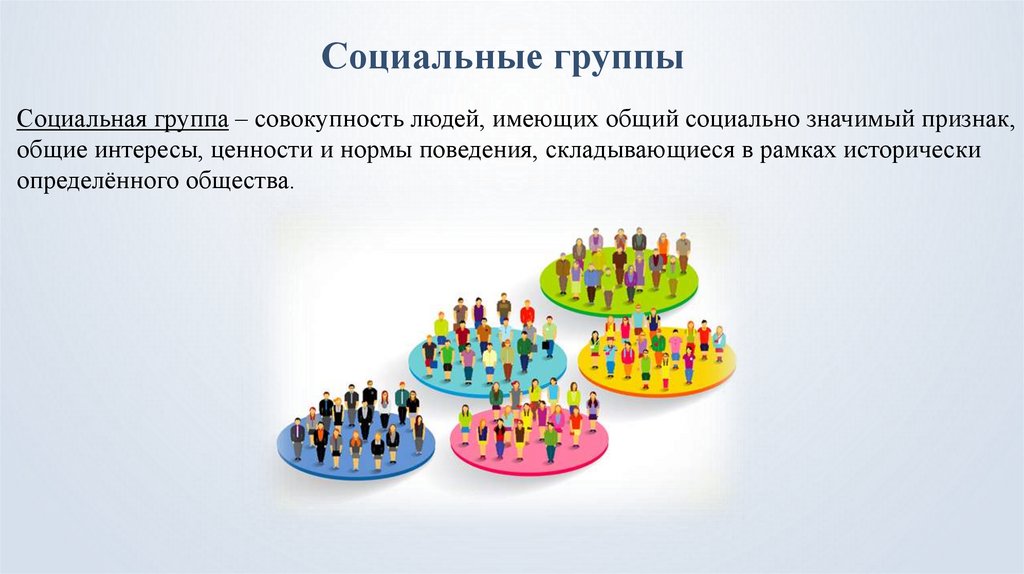 Социальные группы

Социальная группа – совокупность людей, имеющих общий социально значимый признак, общие интересы, ценности и нормы поведения, складывающиеся в рамках исторически определённого общества.